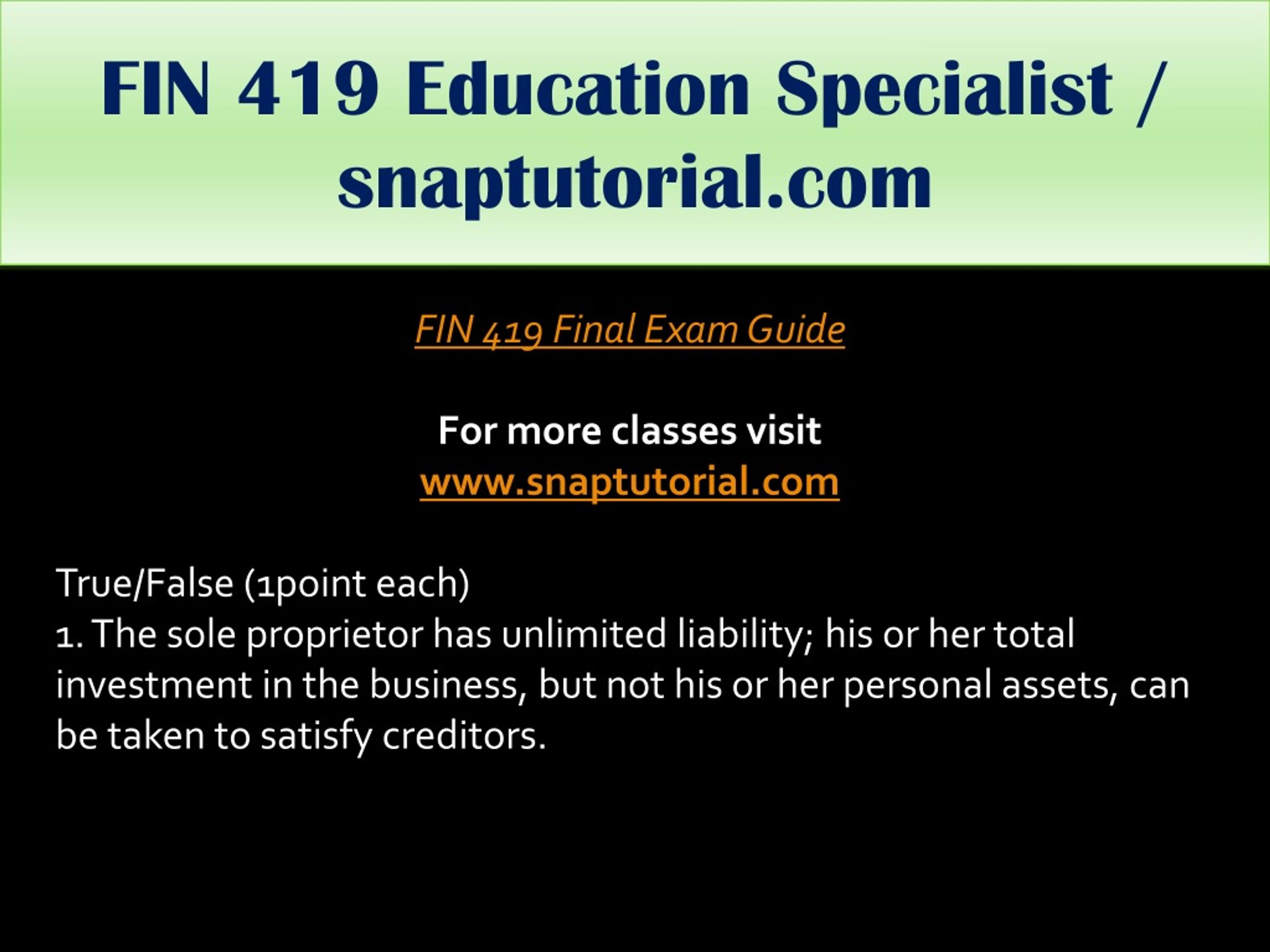 FIN 419 Education Specialist / snaptutorial.com

FIN 419 Final Exam Guide

For more classes visit
www.snaptutorial.com

True/False (1point each)
1. The sole proprietor has unlimited liability; his or her total investment in the business, but not his or her personal assets, can be taken to satisfy creditors.